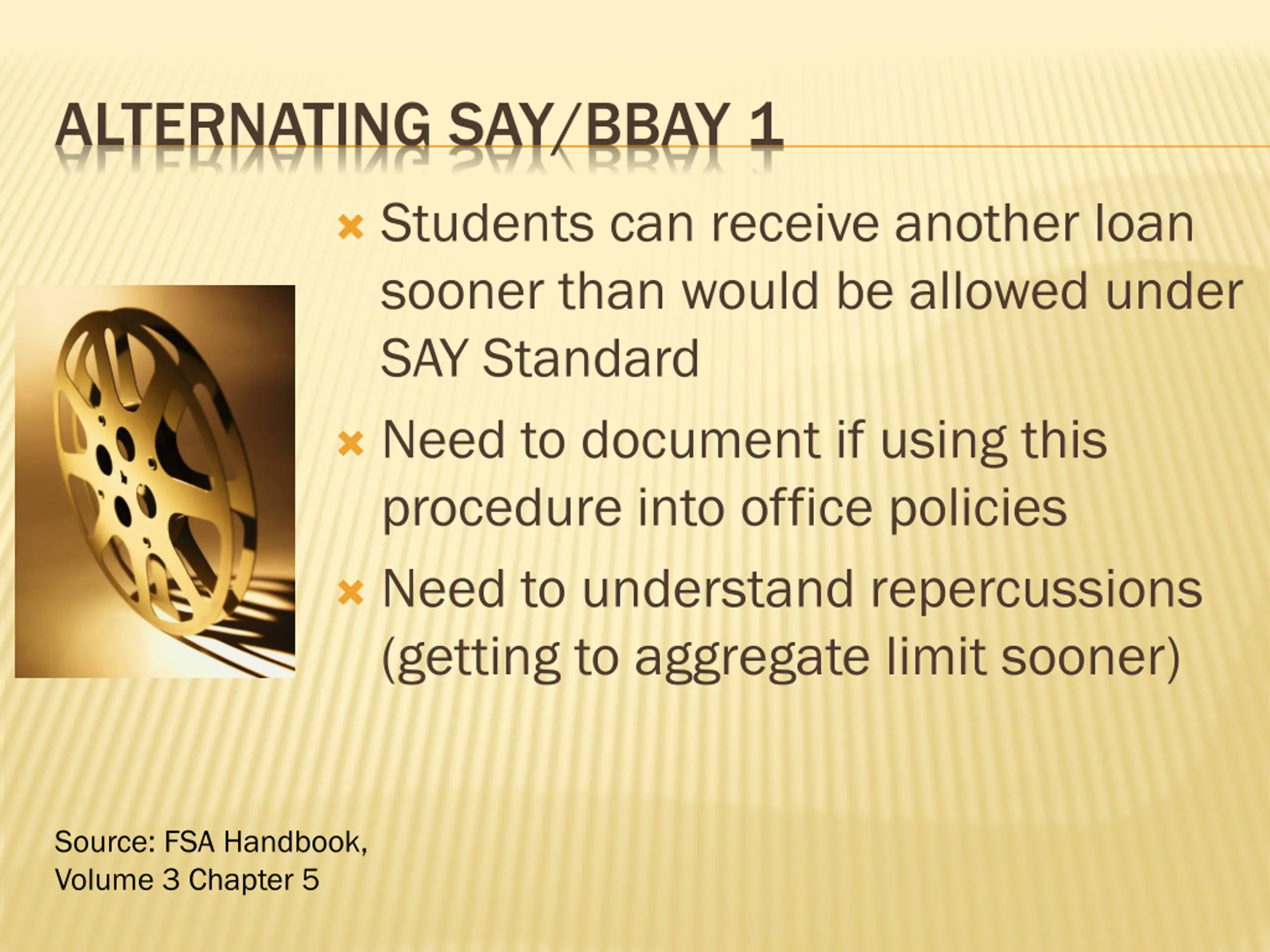 ALTERNATING SAY/BBAY 1

Students can receive another loan sooner than would be allowed under SAY Standard

Need to document if using this procedure into office policies

Need to understand repercussions (getting to aggregate limit sooner)

Source: FSA Handbook, Volume 3 Chapter 5